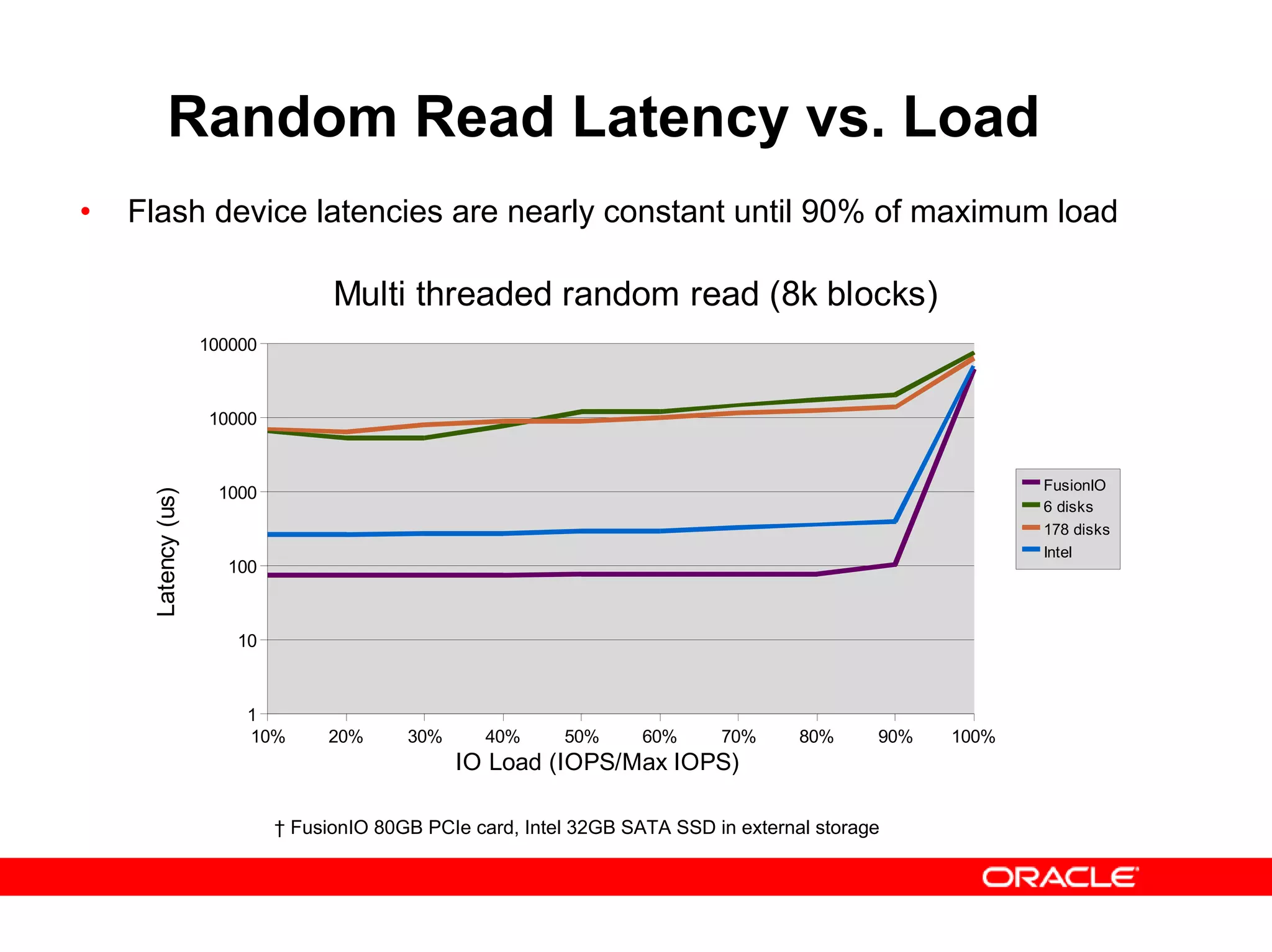 Random Read Latency vs. Load

• Flash device latencies are nearly constant until 90% of maximum load

Multi threaded random read (8k blocks)

Latency (us)

100000
10000
1000
100
10
1

10% 20% 30% 40% 50% 60% 70% 80% 90% 100%

IO Load (IOPS/Max IOPS)

FusionIO
6 disks
178 disks
Intel

† FusionIO 80GB PCIe card, Intel 32GB SATA SSD in external storage

ORACLE